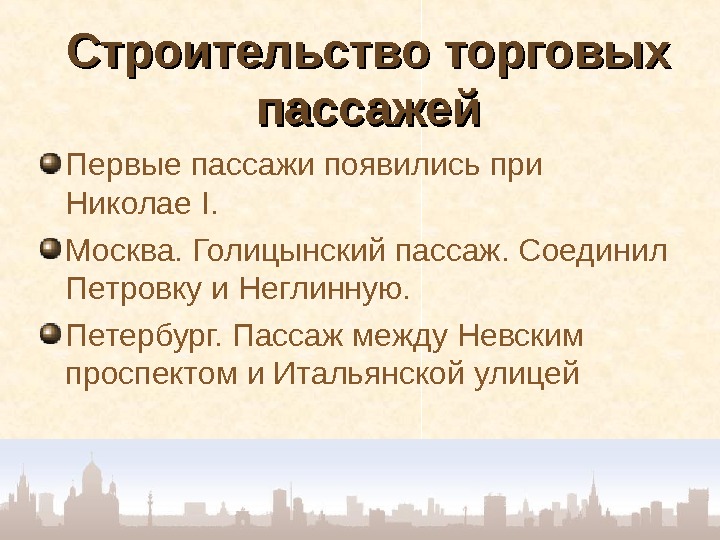 Строительство торговых пассажей

Первые пассажи появились при Николае I.

Москва. Голицынский пассаж. Соединил Петровку и Неглинную.

Петербург. Пассаж между Невским проспектом и Итальянской улицей